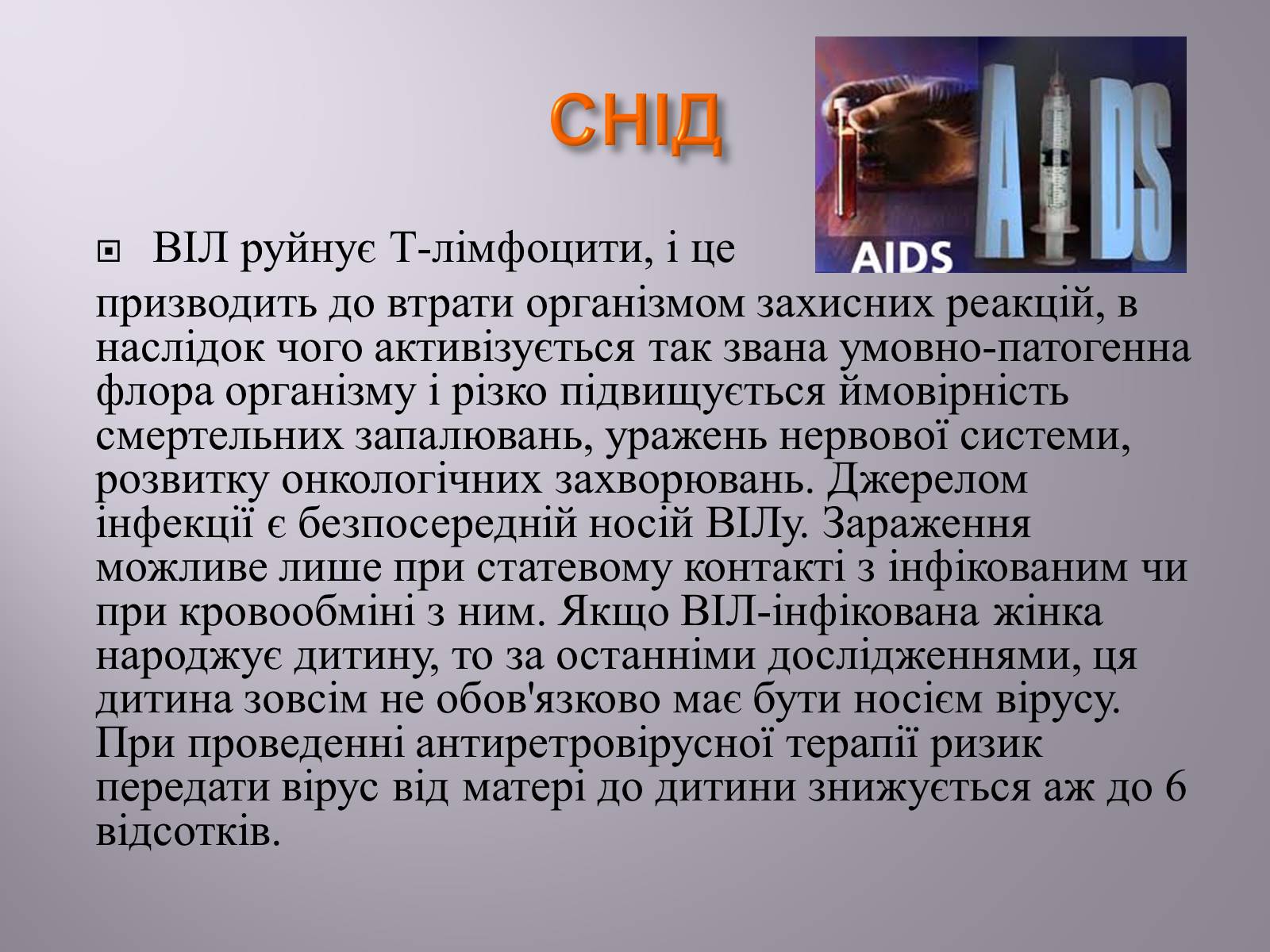 СНІД

AIDS

AIDS

ВІЛ руйнує Т-лімфоцити, і це призводить до втрати організмом захисних реакцій, в наслідок чого активізується так звана умовно-патогенна флора організму і різко підвищується ймовірність смертельних запалювань, уражень нервової системи, розвитку онкологічних захворювань. Джерелом інфекції є безпосередній носій ВІЛу. Зараження можливе лише при статевому контакті з інфікованим чи при кровообміні з ним. Якщо ВІЛ-інфікована жінка народжує дитину, то за останніми дослідженнями, ця дитина зовсім не обов'язково має бути носієм вірусу. При проведенні антиретровірусної терапії ризик передати вірус від матері до дитини знижується аж до 6 відсотків.